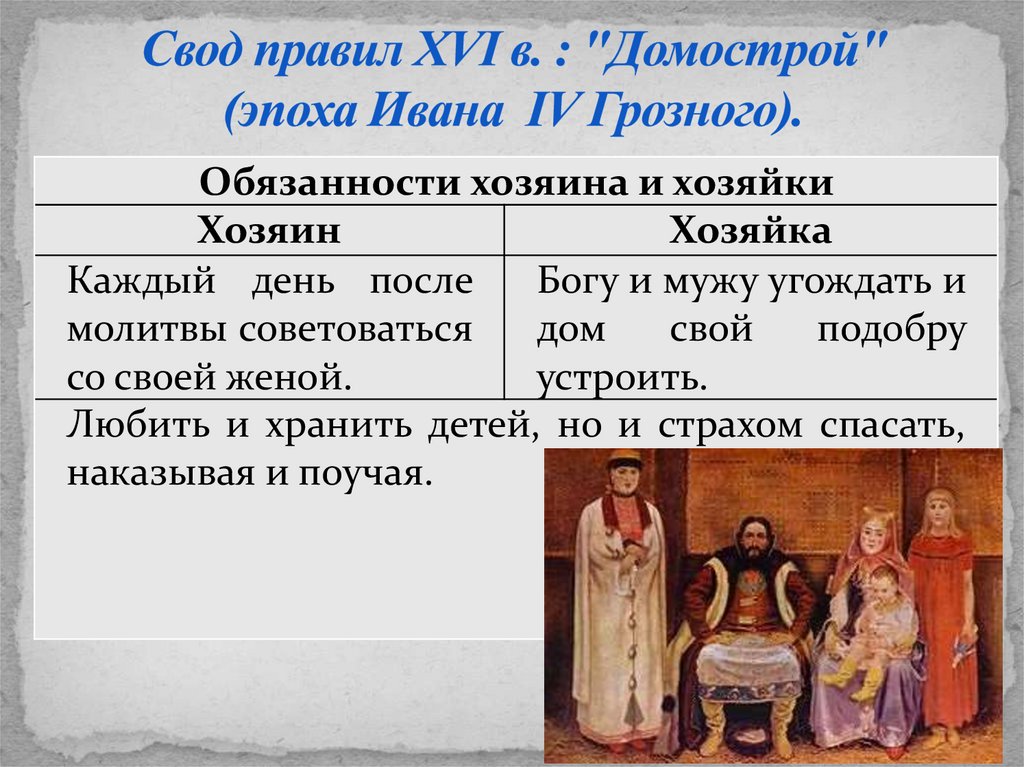 Свод правил XVI в. : "Домострой" (эпоха Ивана IV Грозного).

| Обязанности хозяина и хозяйки | |
|---|---|
| Хозяин | Хозяйка |
| Каждый день после молитвы советоваться со своей женой. | Богу и мужу угождать и дом свой подобру устроить. |
| Любить и хранить детей, но и страхом спасать, наказывая и поучая. | |